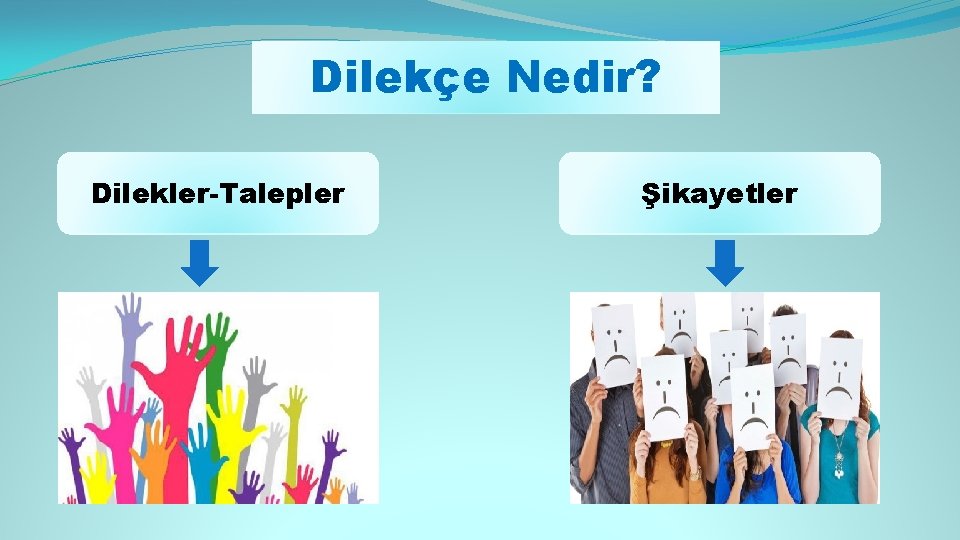 Dilekçe Nedir?

Dilekler-Talepler

Şikayetler